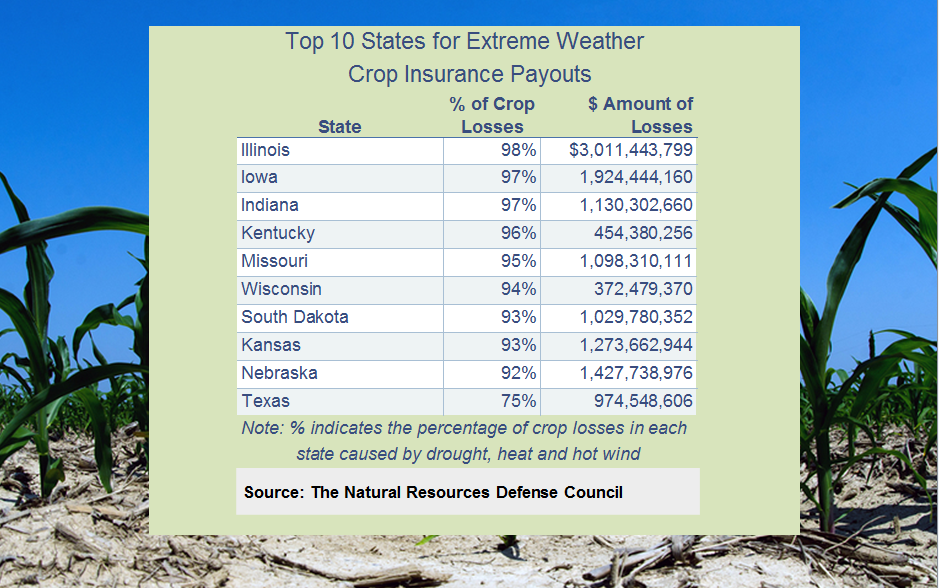 Top 10 States for Extreme Weather
Crop Insurance Payouts

| State | % of Crop Losses | $ Amount of Losses |
|---|---|---|
| Illinois | 98% | $3,011,443,799 |
| Iowa | 97% | 1,924,444,160 |
| Indiana | 97% | 1,130,302,660 |
| Kentucky | 96% | 454,380,256 |
| Missouri | 95% | 1,098,310,111 |
| Wisconsin | 94% | 372,479,370 |
| South Dakota | 93% | 1,029,780,352 |
| Kansas | 93% | 1,273,662,944 |
| Nebraska | 92% | 1,427,738,976 |
| Texas | 75% | 974,548,606 |

Note: % indicates the percentage of crop losses in each state caused by drought, heat and hot wind

Source: The Natural Resources Defense Council